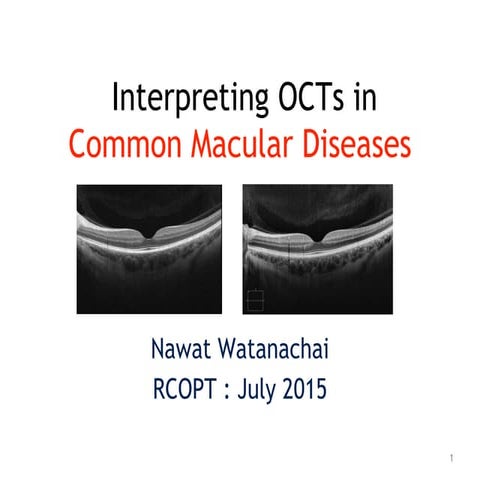 Interpreting OCTs in
Common Macular Diseases

Nawat Watanachai
RCOPT : July 2015

1